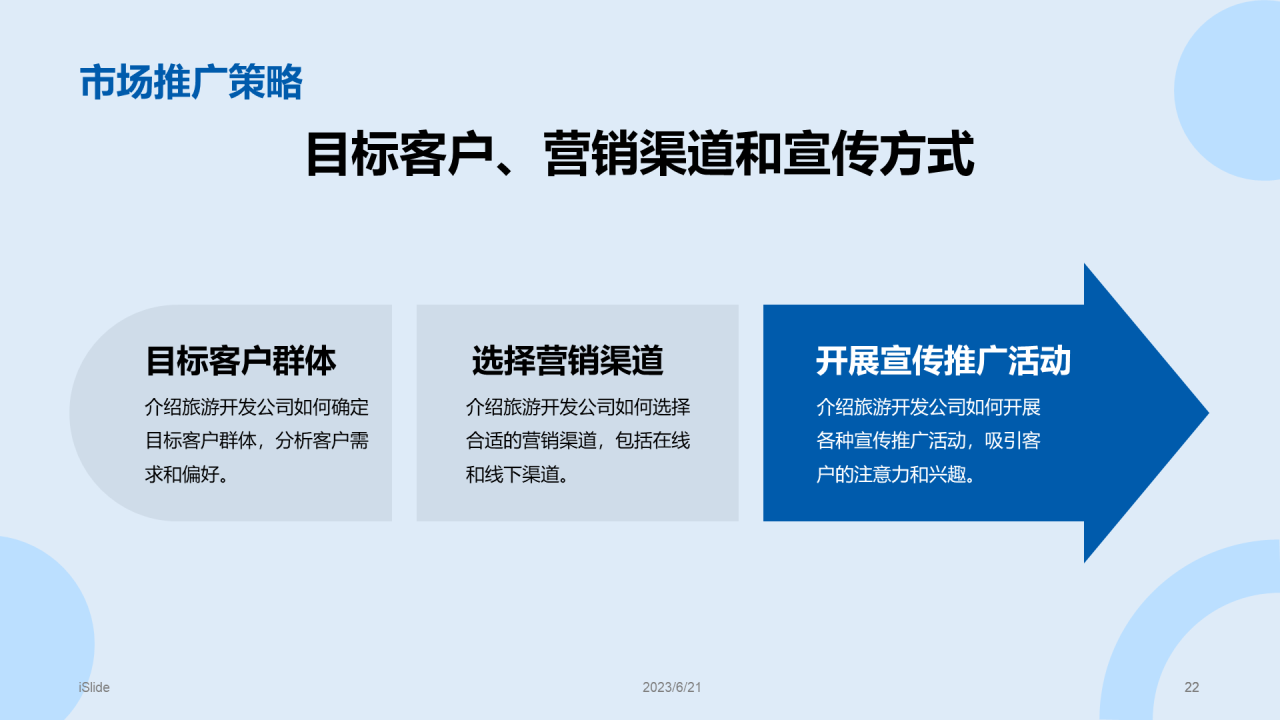 市场推广策略

目标客户、营销渠道和宣传方式

目标客户群体

介绍旅游开发公司如何确定目标客户群体，分析客户需求和偏好。

选择营销渠道

介绍旅游开发公司如何选择合适的营销渠道，包括在线和线下渠道。

开展宣传推广活动

介绍旅游开发公司如何开展各种宣传推广活动，吸引客户的注意力和兴趣。

iSlide

2023/6/21

22